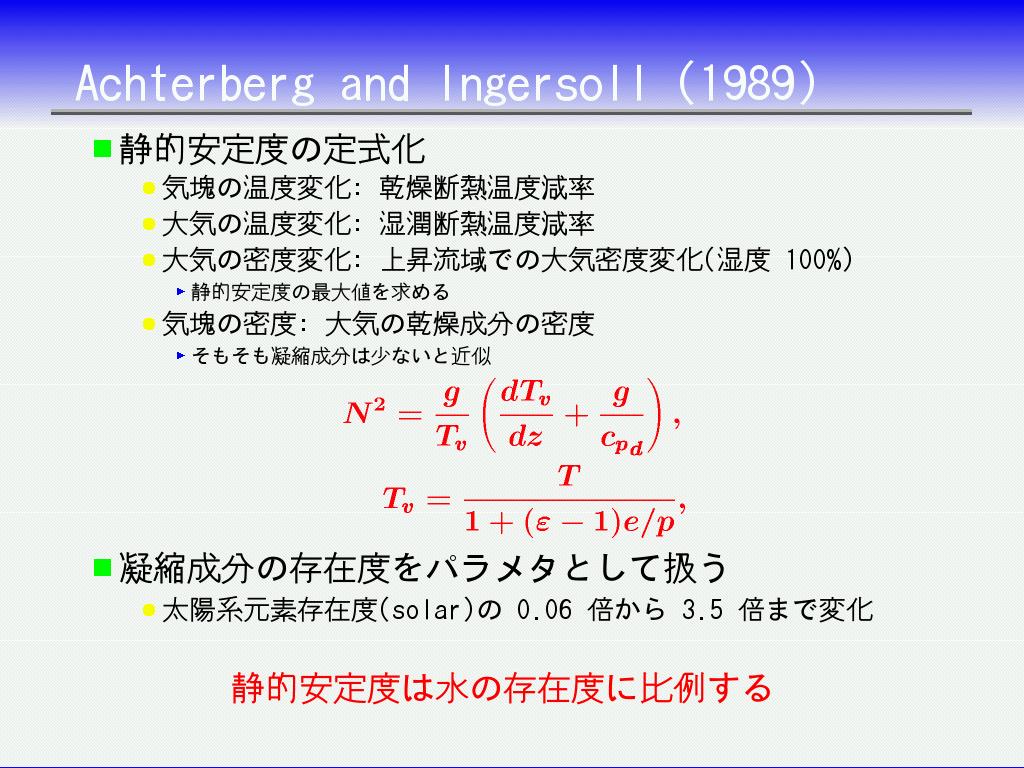 Achterberg and Ingersoll (1989)

静的安定度の定式化

気塊の温度変化: 乾燥断熱温度減率

大気の温度変化: 湿潤断熱温度減率

大気の密度変化: 上昇流域での大気密度変化(湿度 100%)

静的安定度の最大値を求める

気塊の密度: 大気の乾燥成分の密度

そもそも凝縮成分は少ないと近似

$N^2 = \frac{g}{T_v}\left(\frac{dT_v}{dz} + \frac{g}{c_{p_d}}\right),$

$T_v = \frac{T}{1 + (\varepsilon - 1)e/p},$

凝縮成分の存在度をパラメタとして扱う

太陽系元素存在度(solar)の 0.06 倍から 3.5 倍まで変化

静的安定度は水の存在度に比例する